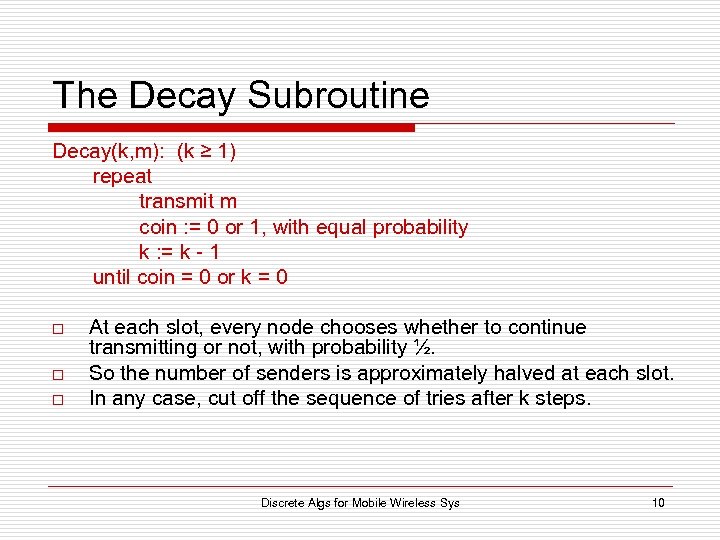 The Decay Subroutine

Decay(k,m): (k ≥ 1)
repeat
transmit m
coin := 0 or 1, with equal probability
k := k - 1
until coin = 0 or k = 0

□ At each slot, every node chooses whether to continue transmitting or not, with probability ½.
□ So the number of senders is approximately halved at each slot.
□ In any case, cut off the sequence of tries after k steps.

Discrete Algs for Mobile Wireless Sys 10